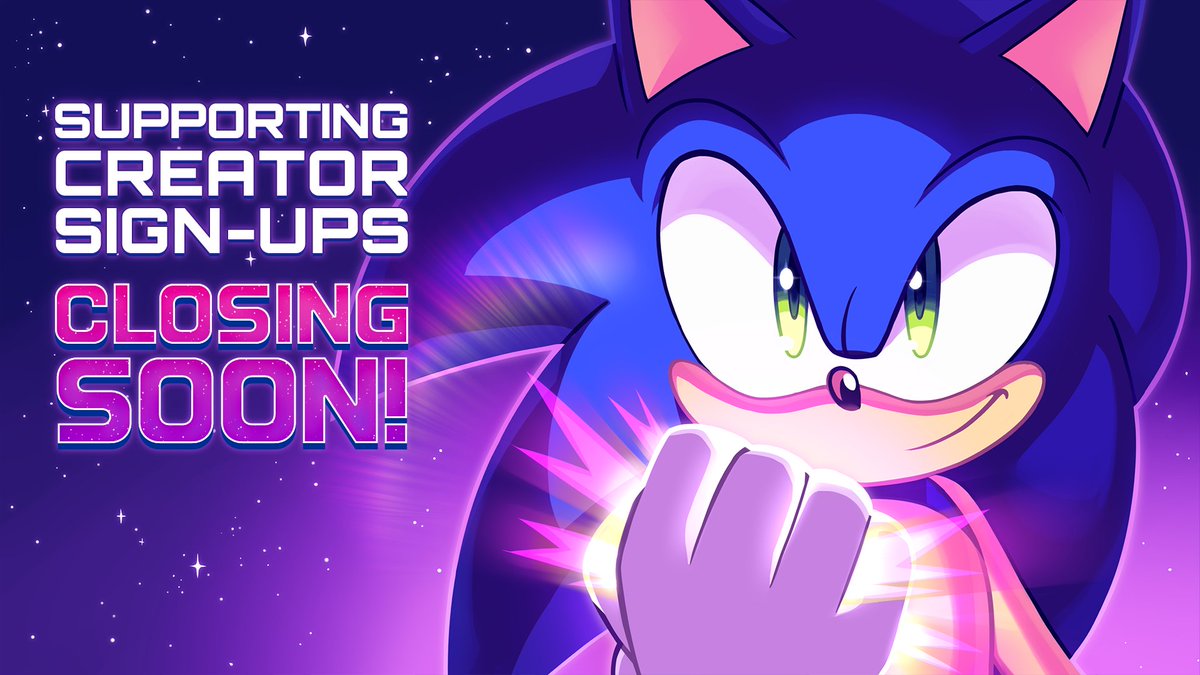 SUPPORTING CREATOR SIGN-UPS

CLOSING SOON!